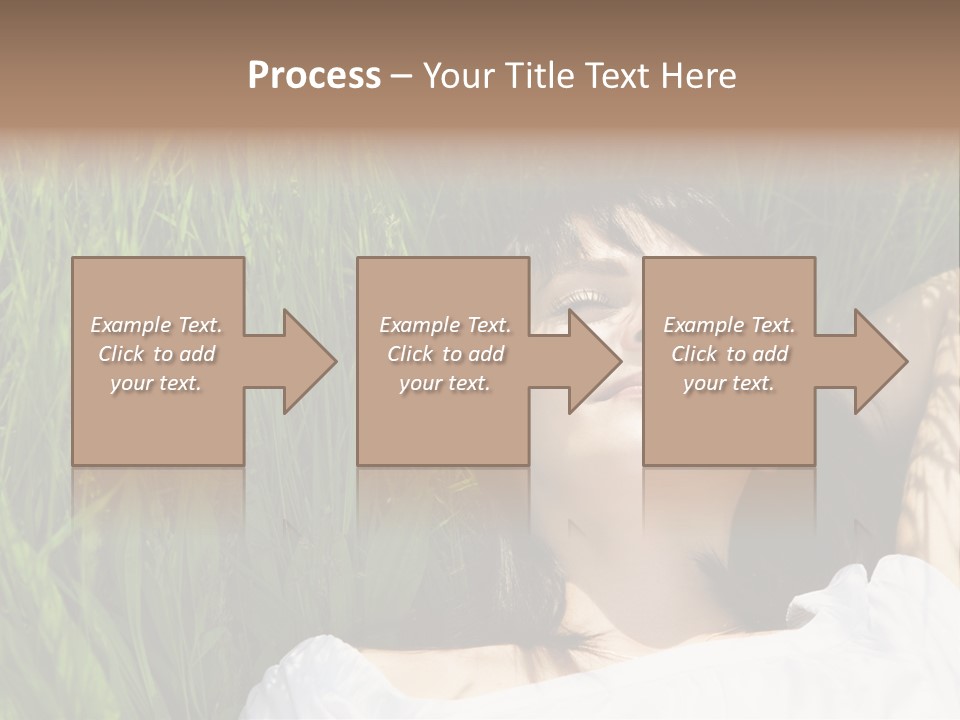 Process – Your Title Text Here

Example Text. Click to add your text.

Example Text. Click to add your text.

Example Text. Click to add your text.